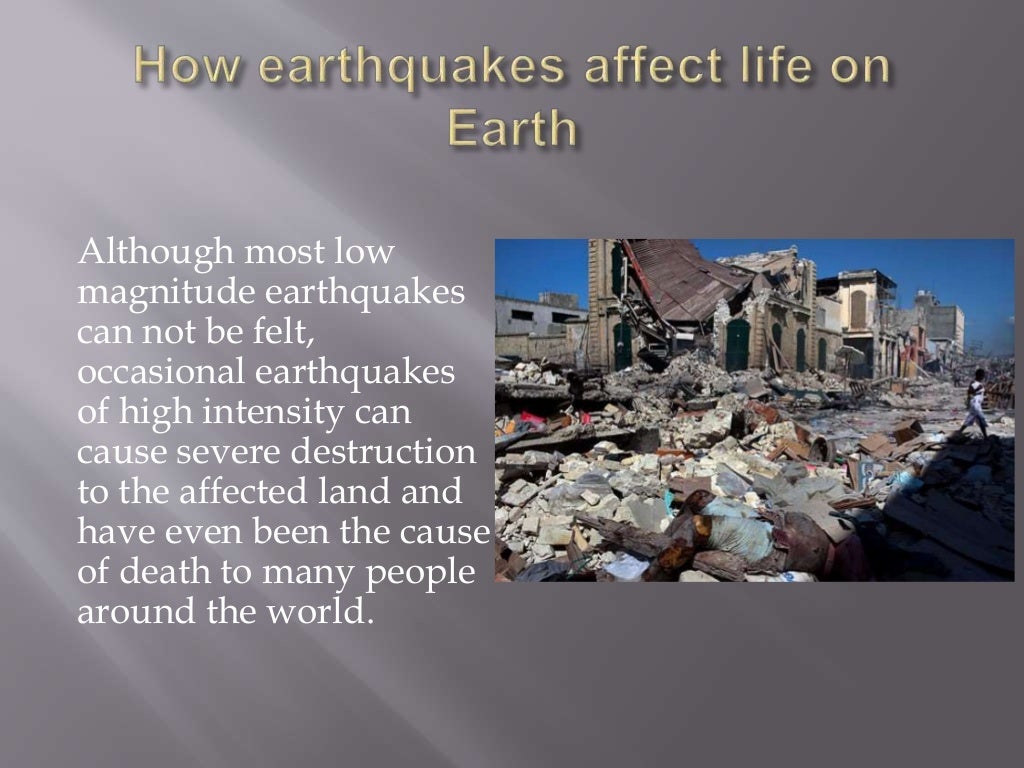 How earthquakes affect life on Earth

Although most low magnitude earthquakes can not be felt, occasional earthquakes of high intensity can cause severe destruction to the affected land and have even been the cause of death to many people around the world.